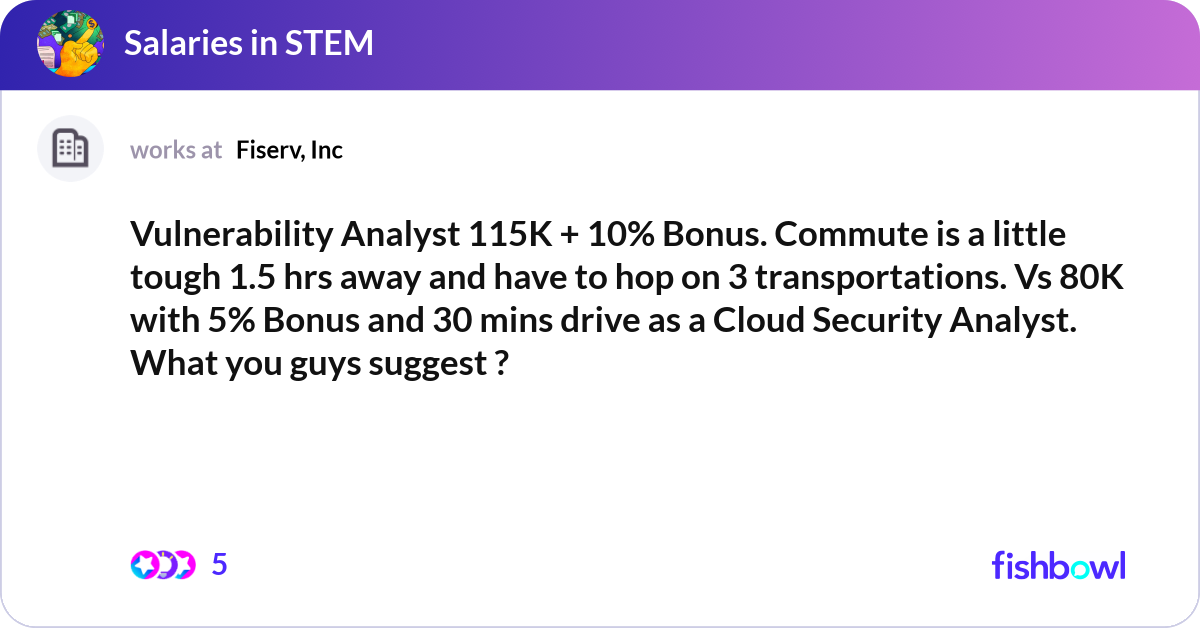 Salaries in STEM

works at Fiserv, Inc

Vulnerability Analyst 115K + 10% Bonus. Commute is a little tough 1.5 hrs away and have to hop on 3 transportations. Vs 80K with 5% Bonus and 30 mins drive as a Cloud Security Analyst. What you guys suggest ?

5

fishbowl